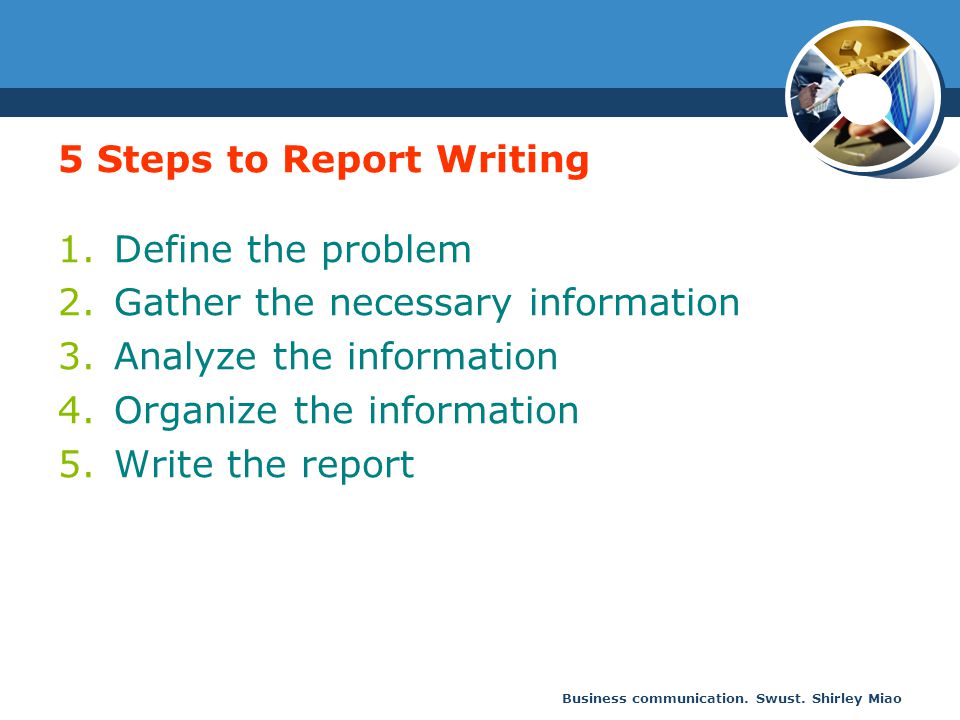 5 Steps to Report Writing

1. Define the problem
2. Gather the necessary information
3. Analyze the information
4. Organize the information
5. Write the report

Business communication. Swust. Shirley Miao